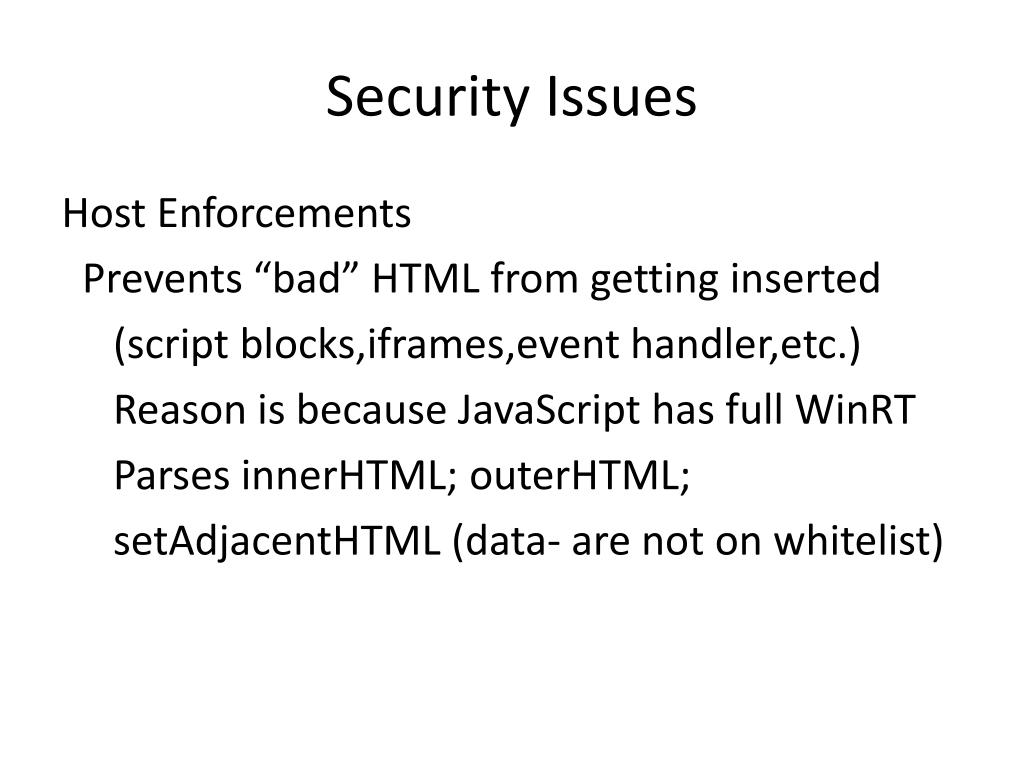 Security Issues

Host Enforcements

Prevents “bad” HTML from getting inserted

(script blocks,iframes,event handler,etc.)

Reason is because JavaScript has full WinRT

Parses innerHTML; outerHTML;

setAdjacentHTML (data- are not on whitelist)